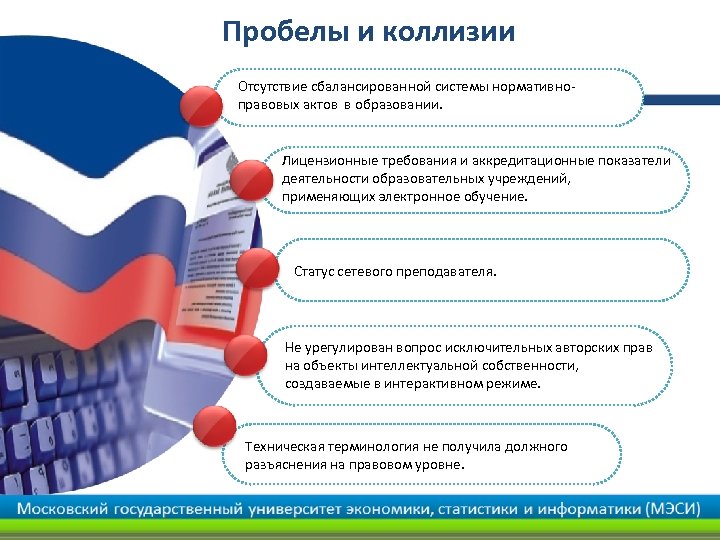 Пробелы и коллизии

Отсутствие сбалансированной системы нормативно-правовых актов в образовании.

Лицензионные требования и аккредитационные показатели деятельности образовательных учреждений, применяющих электронное обучение.

Статус сетевого преподавателя.

Не урегулирован вопрос исключительных авторских прав на объекты интеллектуальной собственности, создаваемые в интерактивном режиме.

Техническая терминология не получила должного разъяснения на правовом уровне.

Московский государственный университет экономики, статистики и информатики (МЭСИ)